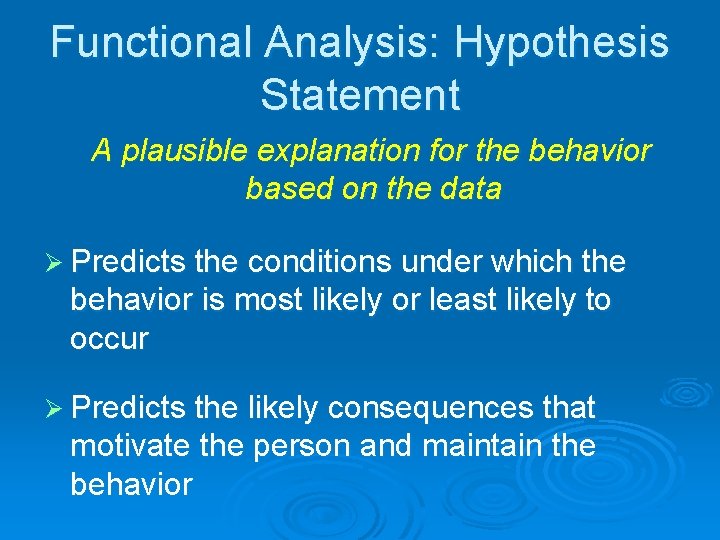 Functional Analysis: Hypothesis Statement

A plausible explanation for the behavior based on the data

➢ Predicts the conditions under which the behavior is most likely or least likely to occur

➢ Predicts the likely consequences that motivate the person and maintain the behavior